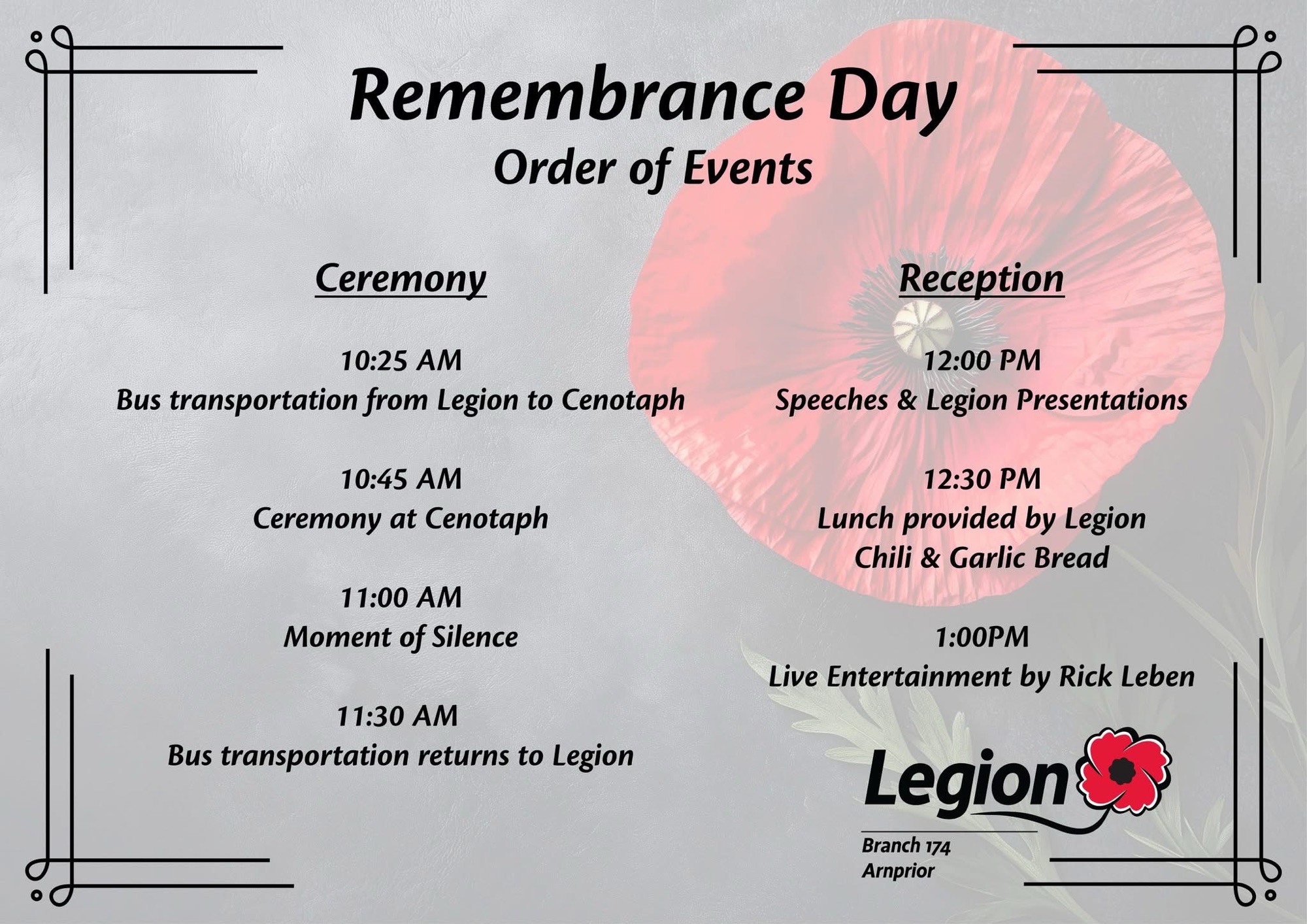 Remembrance Day
Order of Events

Ceremony

10:25 AM
Bus transportation from Legion to Cenotaph

10:45 AM
Ceremony at Cenotaph

11:00 AM
Moment of Silence

11:30 AM
Bus transportation returns to Legion

Reception

12:00 PM
Speeches & Legion Presentations

12:30 PM
Lunch provided by Legion
Chili & Garlic Bread

1:00PM
Live Entertainment by Rick Leben

Legion
Branch 174
Arnprior